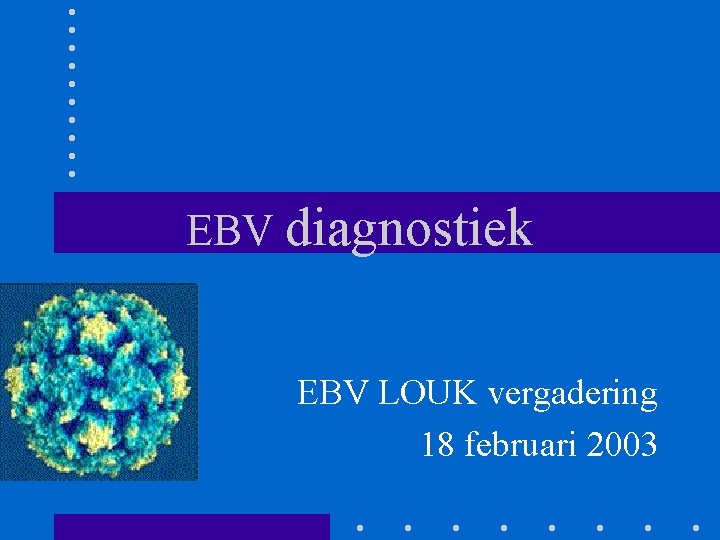 EBV diagnostiek

EBV LOUK vergadering
18 februari 2003